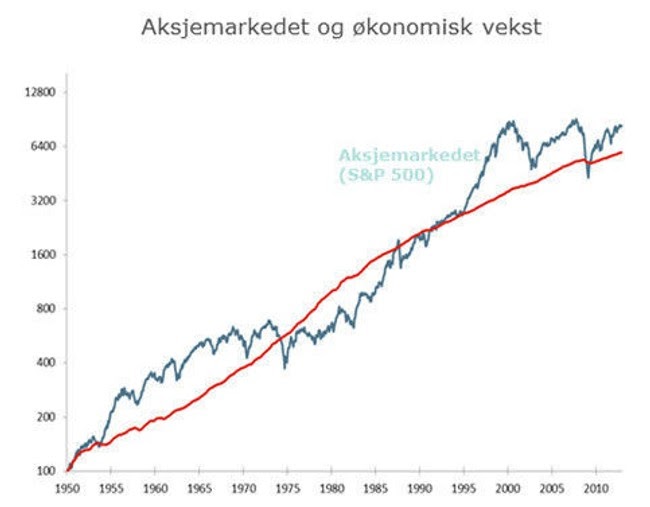 Aksjemarkedet og økonomisk vekst

12800
6400
3200
1600
800
400
200
100

Aksjemarkedet (S&P 500)

1950 1955 1960 1965 1970 1975 1980 1985 1990 1995 2000 2005 2010